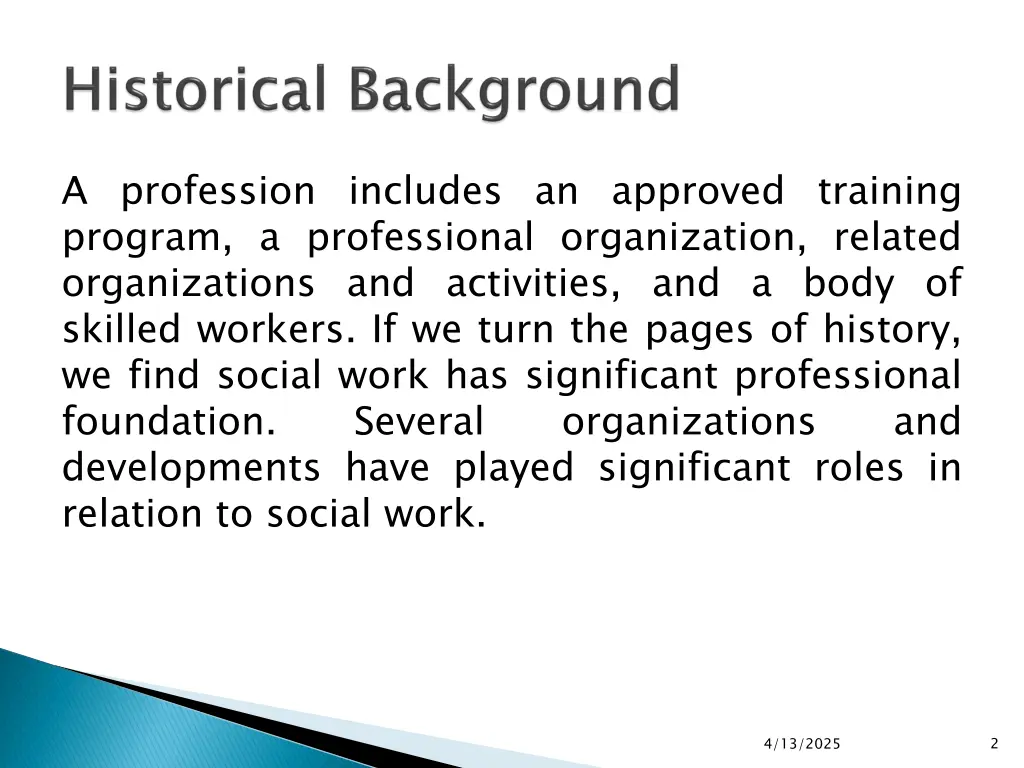 Historical Background

A profession includes an approved training program, a professional organization, related organizations and activities, and a body of skilled workers. If we turn the pages of history, we find social work has significant professional foundation. Several organizations and developments have played significant roles in relation to social work.

4/13/2025

2